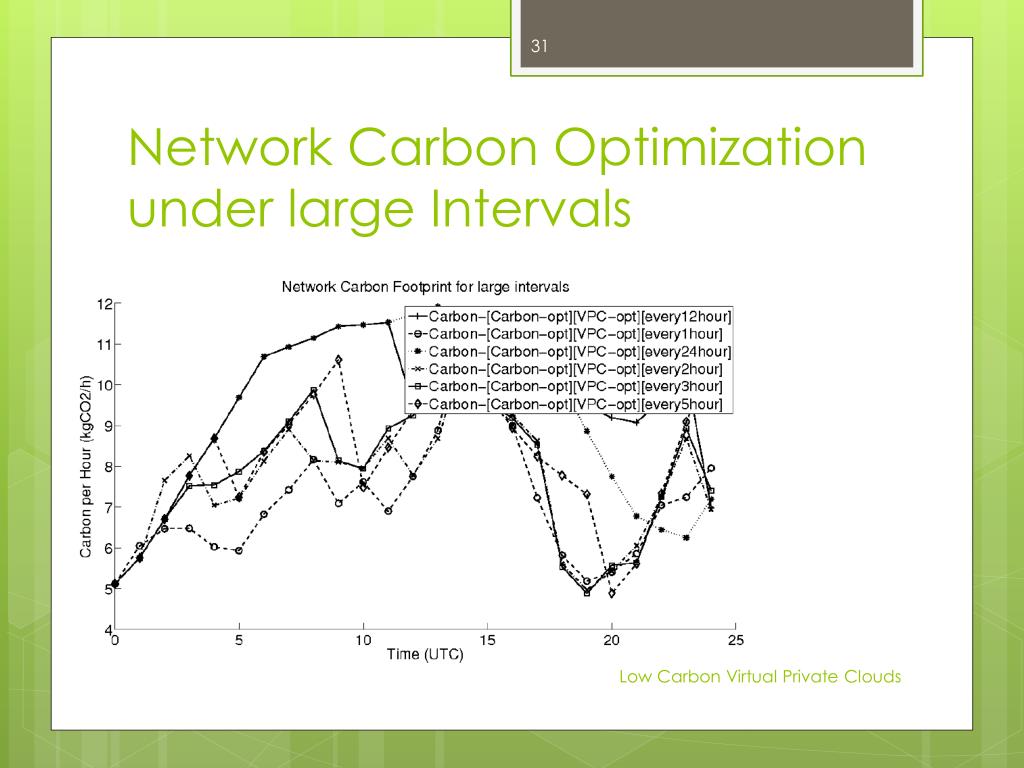 31

Network Carbon Optimization under large Intervals

Network Carbon Footprint for large intervals

Carbon−[Carbon−opt][VPC−opt][every12hour]
Carbon−[Carbon−opt][VPC−opt][every1hour]
Carbon−[Carbon−opt][VPC−opt][every24hour]
Carbon−[Carbon−opt][VPC−opt][every2hour]
Carbon−[Carbon−opt][VPC−opt][every3hour]
Carbon−[Carbon−opt][VPC−opt][every5hour]

Carbon per Hour (kgCO2/h)

12
11
10
9
8
7
6
5
4

0
5
10
15
20
25

Time (UTC)

Low Carbon Virtual Private Clouds